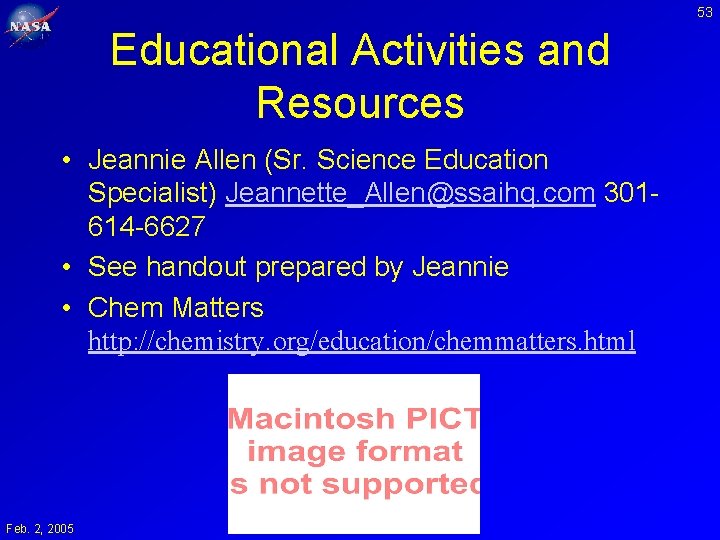 NASA

53

Educational Activities and Resources

• Jeannie Allen (Sr. Science Education Specialist) Jeannette_Allen@ssaihq.com 301-614-6627

• See handout prepared by Jeannie

• Chem Matters http://chemistry.org/education/chemmatters.html

Macintosh PICT image format s not supportec

Feb. 2, 2005